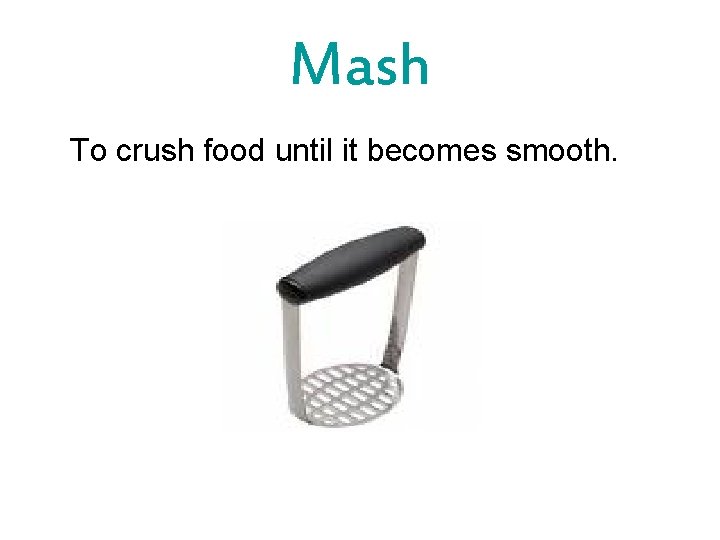 Mash

To crush food until it becomes smooth.